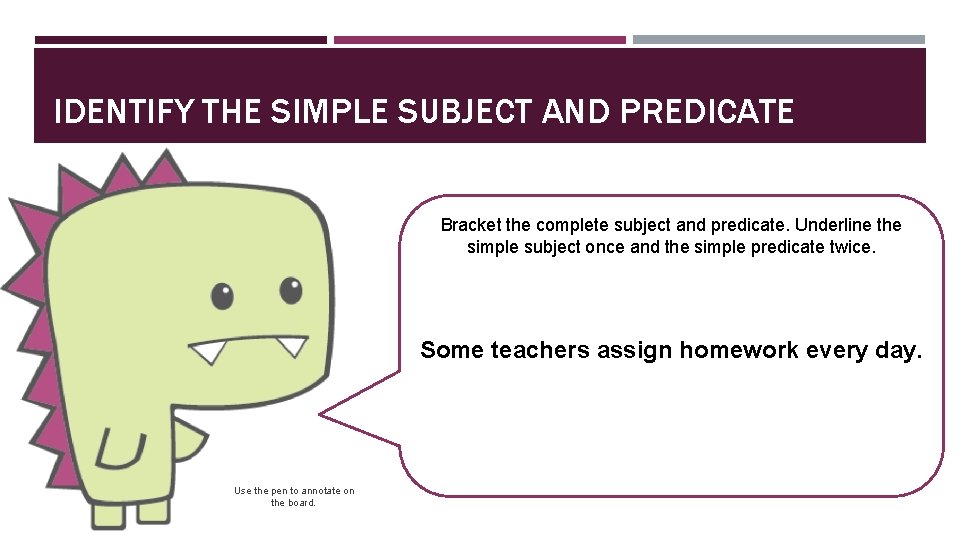 IDENTIFY THE SIMPLE SUBJECT AND PREDICATE

Bracket the complete subject and predicate. Underline the simple subject once and the simple predicate twice.

Some teachers assign homework every day.

Use the pen to annotate on the board.